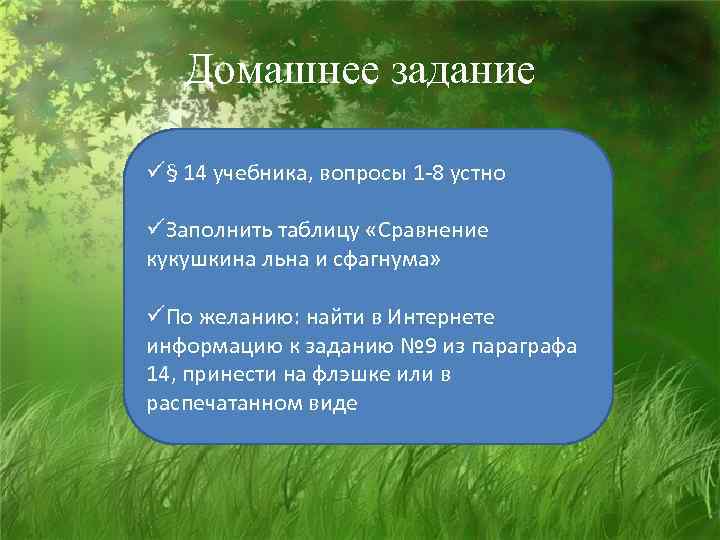 Домашнее задание

✓§ 14 учебника, вопросы 1-8 устно

✓Заполнить таблицу «Сравнение кукушкина льна и сфагнума»

✓По желанию: найти в Интернете информацию к заданию №9 из параграфа 14, принести на флэшке или в распечатанном виде